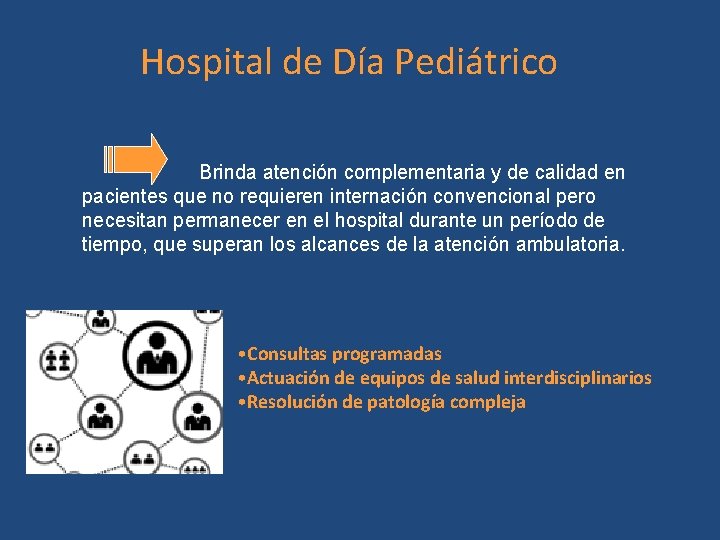 Hospital de Día Pediátrico

Brinda atención complementaria y de calidad en pacientes que no requieren internación convencional pero necesitan permanecer en el hospital durante un período de tiempo, que superan los alcances de la atención ambulatoria.

•Consultas programadas
•Actuación de equipos de salud interdisciplinarios
•Resolución de patología compleja